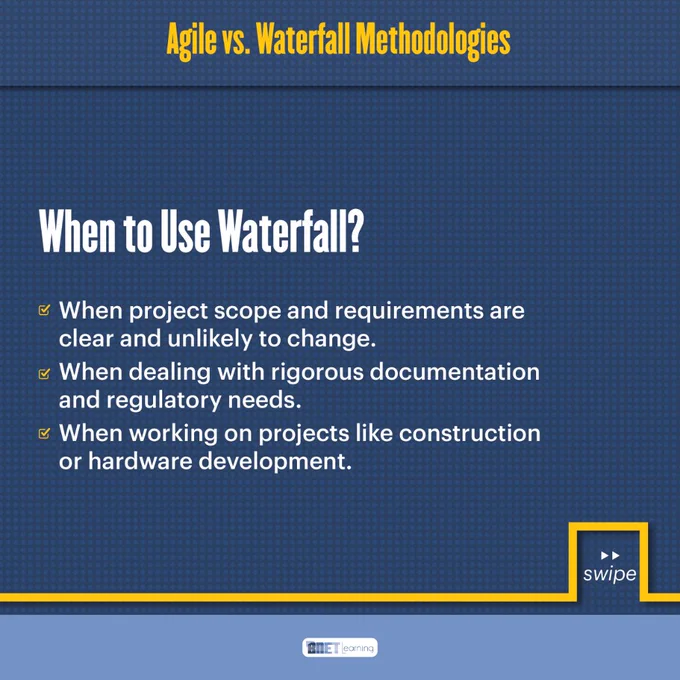 Agile vs. Waterfall Methodologies

When to Use Waterfall?

When project scope and requirements are clear and unlikely to change.

When dealing with rigorous documentation and regulatory needs.

When working on projects like construction or hardware development.

swipe

QNET learning